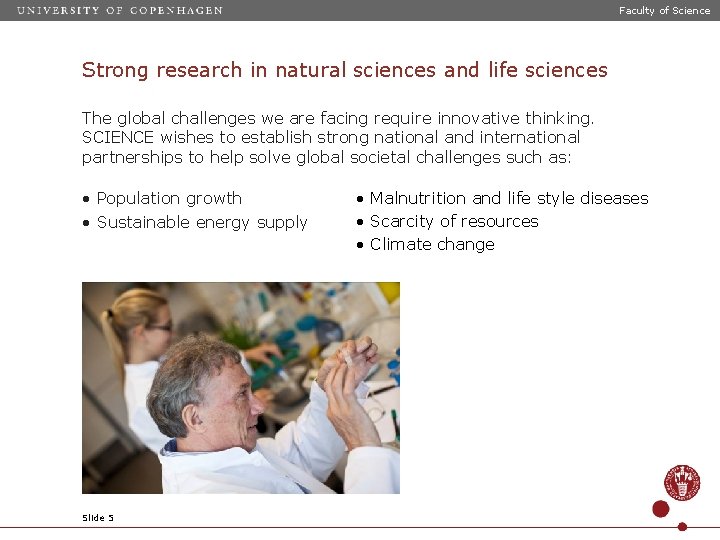 UNIVERSITY OF COPENHAGEN

Faculty of Science

Strong research in natural sciences and life sciences

The global challenges we are facing require innovative thinking. SCIENCE wishes to establish strong national and international partnerships to help solve global societal challenges such as:

• Population growth
• Sustainable energy supply

• Malnutrition and life style diseases
• Scarcity of resources
• Climate change

Slide 5